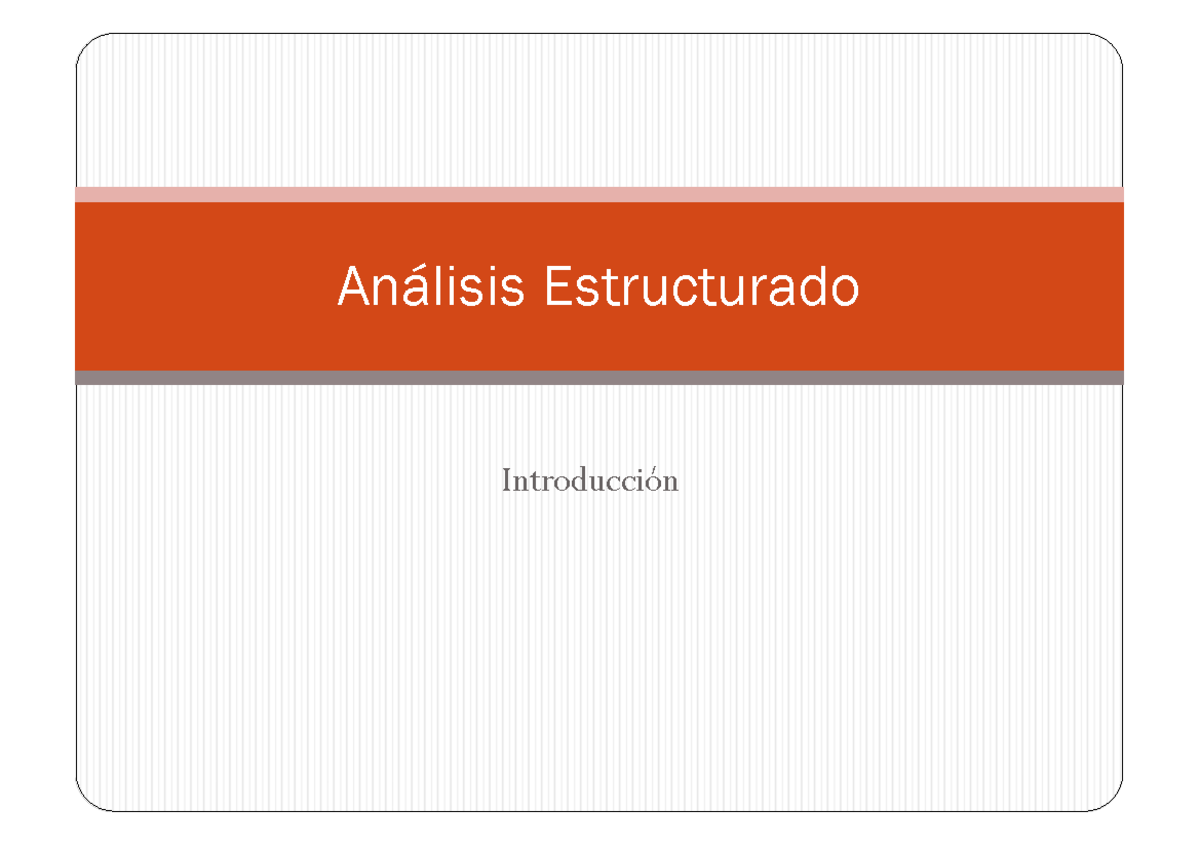 Análisis Estructurado

Introducción